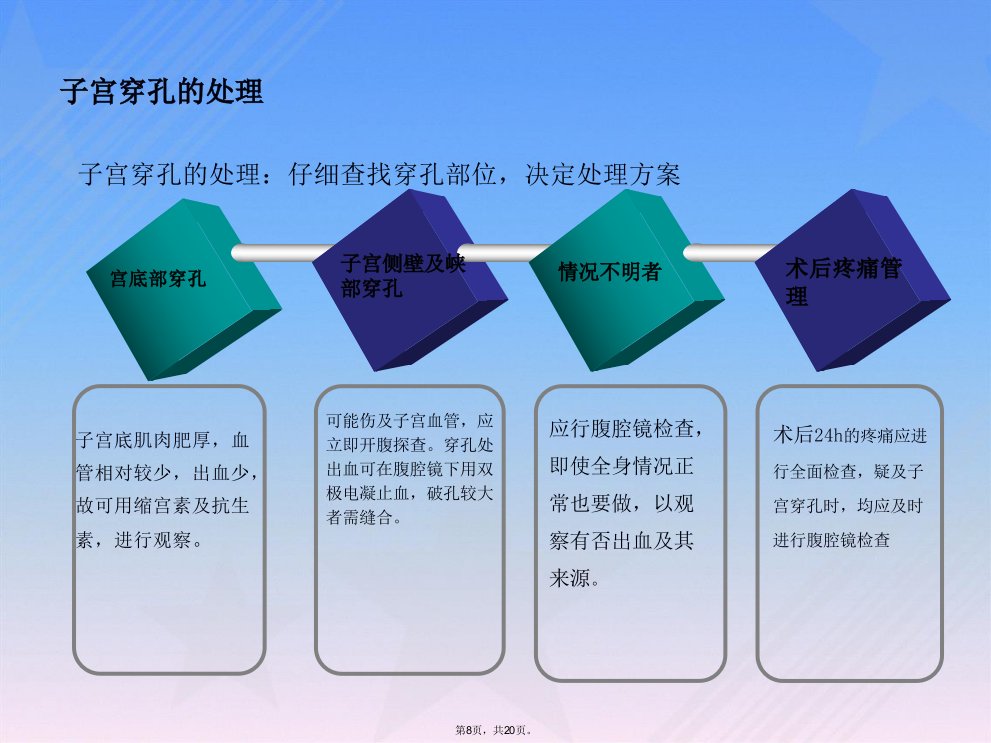 子宫穿孔的处理

子宫穿孔的处理：仔细查找穿孔部位，决定处理方案

宫底部穿孔

子宫侧壁及峡部穿孔

情况不明者

术后疼痛管理

子宫底肌肉肥厚，血管相对较少，出血少，故可用缩宫素及抗生素，进行观察。

可能伤及子宫血管，应立即开腹探查。穿孔处出血可在腹腔镜下用双极电凝止血，破孔较大者需缝合。

应行腹腔镜检查，即使全身情况正常也要做，以观察有否出血及其来源。

术后24h的疼痛应进行全面检查，疑及子宫穿孔时，均应及时进行腹腔镜检查

第8页，共20页。